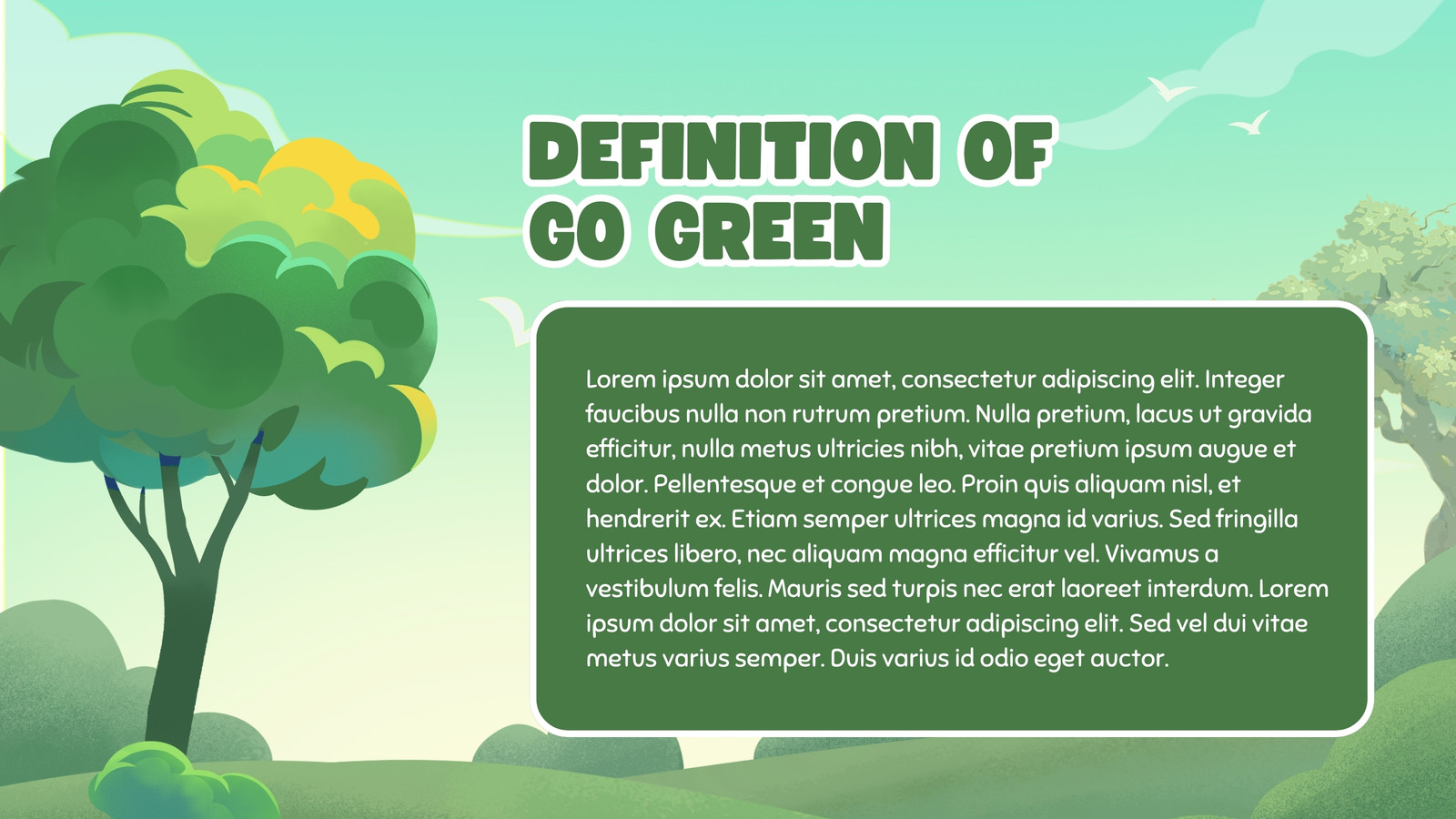 DEFINITION OF GO GREEN

Lorem ipsum dolor sit amet, consectetur adipiscing elit. Integer faucibus nulla non rutrum pretium. Nulla pretium, lacus ut gravida efficitur, nulla metus ultricies nibh, vitae pretium ipsum augue et dolor. Pellentesque et congue leo. Proin quis aliquam nisl, et hendrerit ex. Etiam semper ultrices magna id varius. Sed fringilla ultrices libero, nec aliquam magna efficitur vel. Vivamus a vestibulum felis. Mauris sed turpis nec erat laoreet interdum. Lorem ipsum dolor sit amet, consectetur adipiscing elit. Sed vel dui vitae metus varius semper. Duis varius id odio eget auctor.